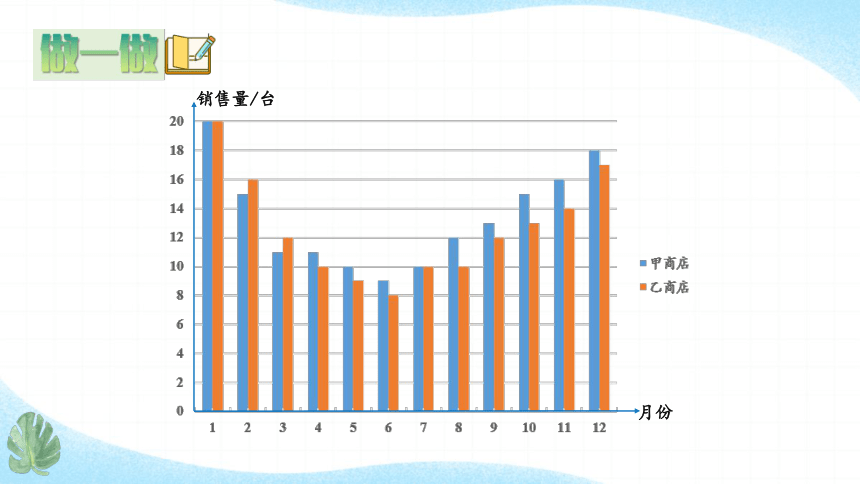 做一做

销售量/台

20
18
16
14
12
10
8
6
4
2
0

1 2 3 4 5 6 7 8 9 10 11 12

月份

甲商店
乙商店